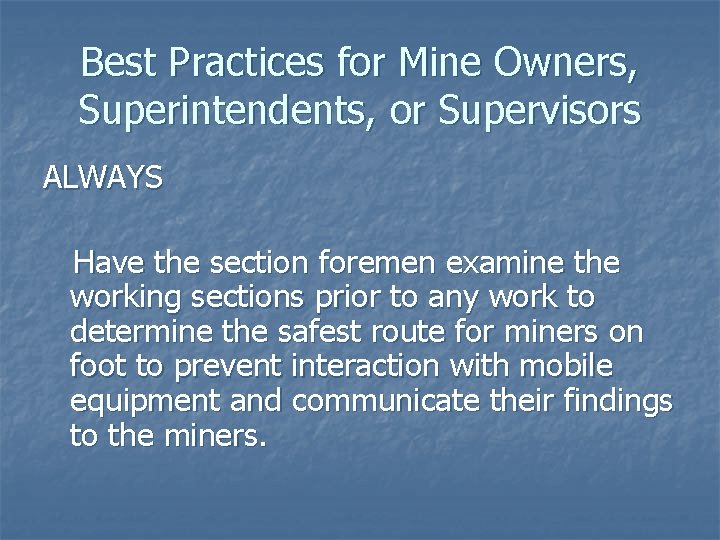 Best Practices for Mine Owners, Superintendents, or Supervisors

ALWAYS

Have the section foremen examine the working sections prior to any work to determine the safest route for miners on foot to prevent interaction with mobile equipment and communicate their findings to the miners.